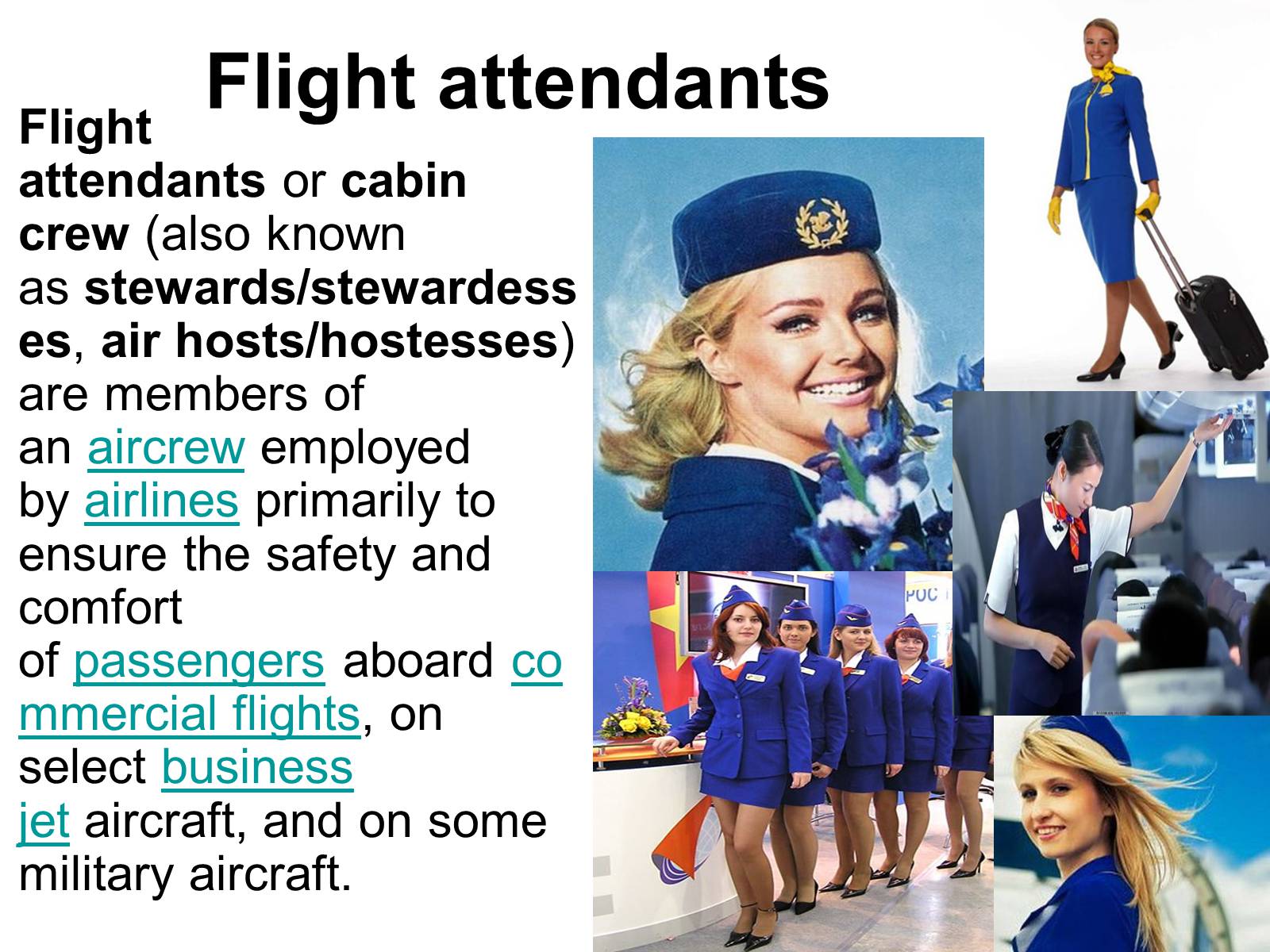 Flight attendants

Flight attendants or cabin crew (also known as stewards/stewardesses, air hosts/hostesses) are members of an aircrew employed by airlines primarily to ensure the safety and comfort of passengers aboard commercial flights, on select business jet aircraft, and on some military aircraft.

РОС